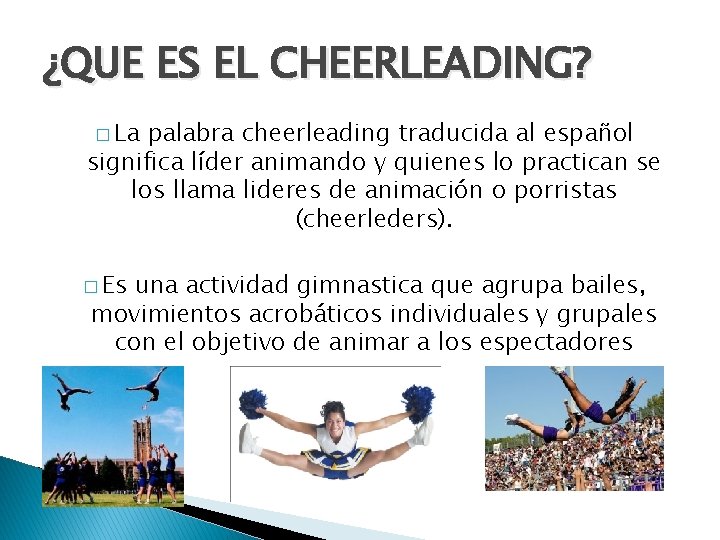 ¿QUE ES EL CHEERLEADING?

□ La palabra cheerleading traducida al español significa líder animando y quienes lo practican se los llama lideres de animación o porristas (cheerleders).

□ Es una actividad gimnastica que agrupa bailes, movimientos acrobáticos individuales y grupales con el objetivo de animar a los espectadores